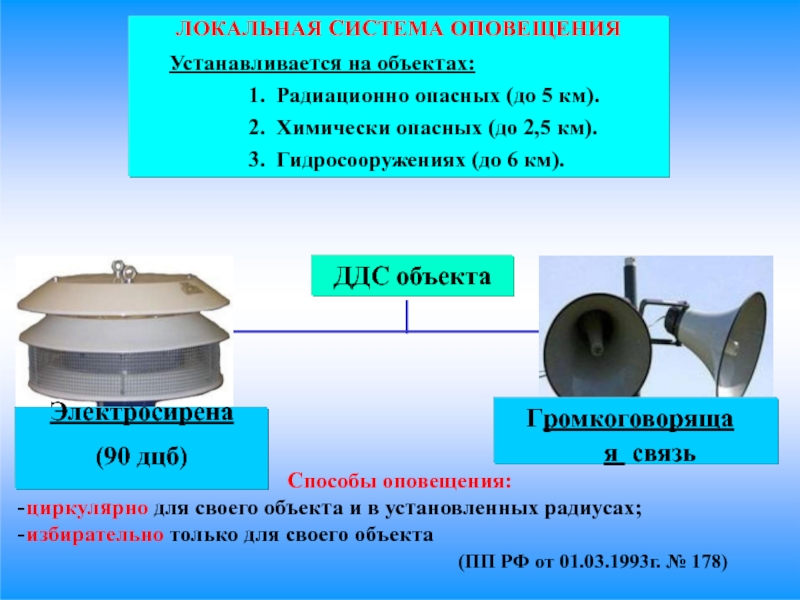 ЛОКАЛЬНАЯ СИСТЕМА ОПОВЕЩЕНИЯ

Устанавливается на объектах:

1. Радиационно опасных (до 5 км).
2. Химически опасных (до 2,5 км).
3. Гидросооружениях (до 6 км).

ДДС объекта

Электросирена
(90 дцб)

Громкоговорящая связь

Способы оповещения:
-циркулярно для своего объекта и в установленных радиусах;
-избирательно только для своего объекта
(ПП РФ от 01.03.1993г. № 178)